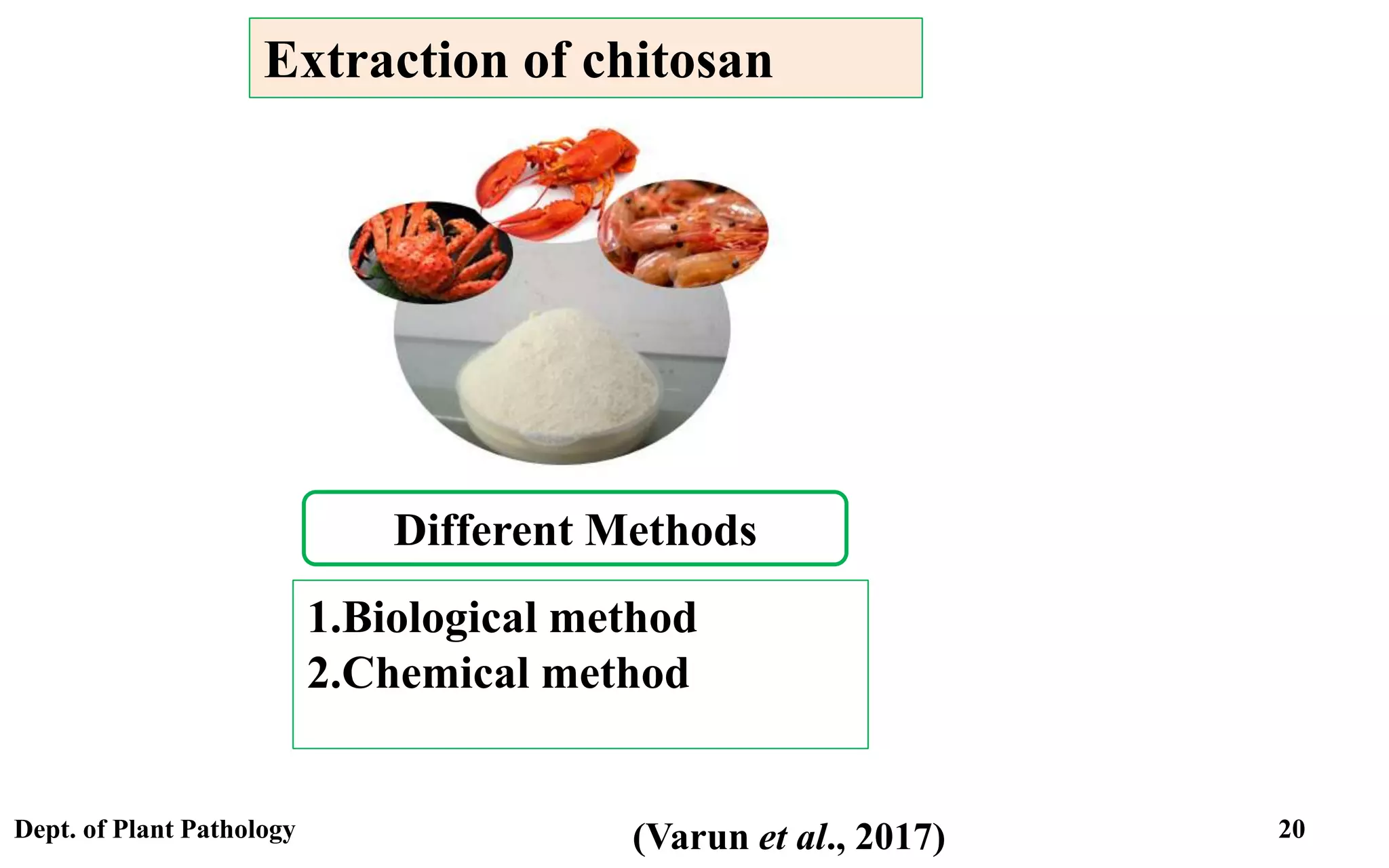 Extraction of chitosan

Different Methods

1.Biological method
2.Chemical method

Dept. of Plant Pathology

(Varun et al., 2017)

20